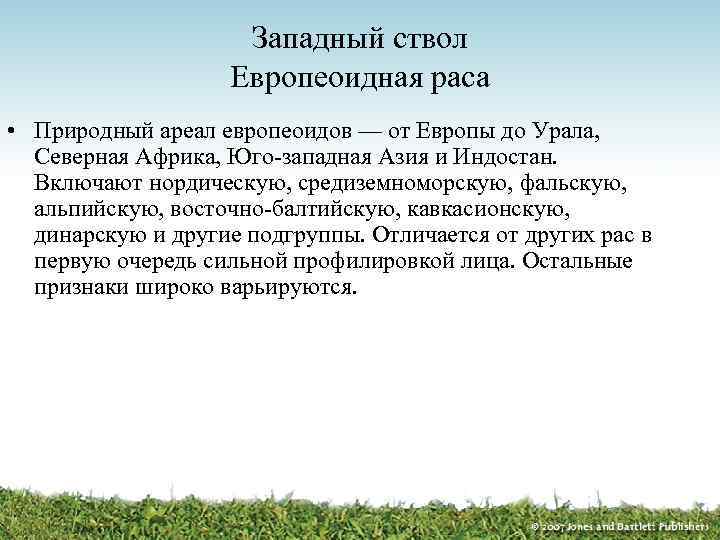 Западный ствол
Европеоидная раса

• Природный ареал европеоидов — от Европы до Урала, Северная Африка, Юго-западная Азия и Индостан. Включают нордическую, средиземноморскую, фальскую, альпийскую, восточно-балтийскую, кавкасионскую, динарскую и другие подгруппы. Отличается от других рас в первую очередь сильной профилировкой лица. Остальные признаки широко варьируются.

© 2007 Jones and Bartlett Publishers